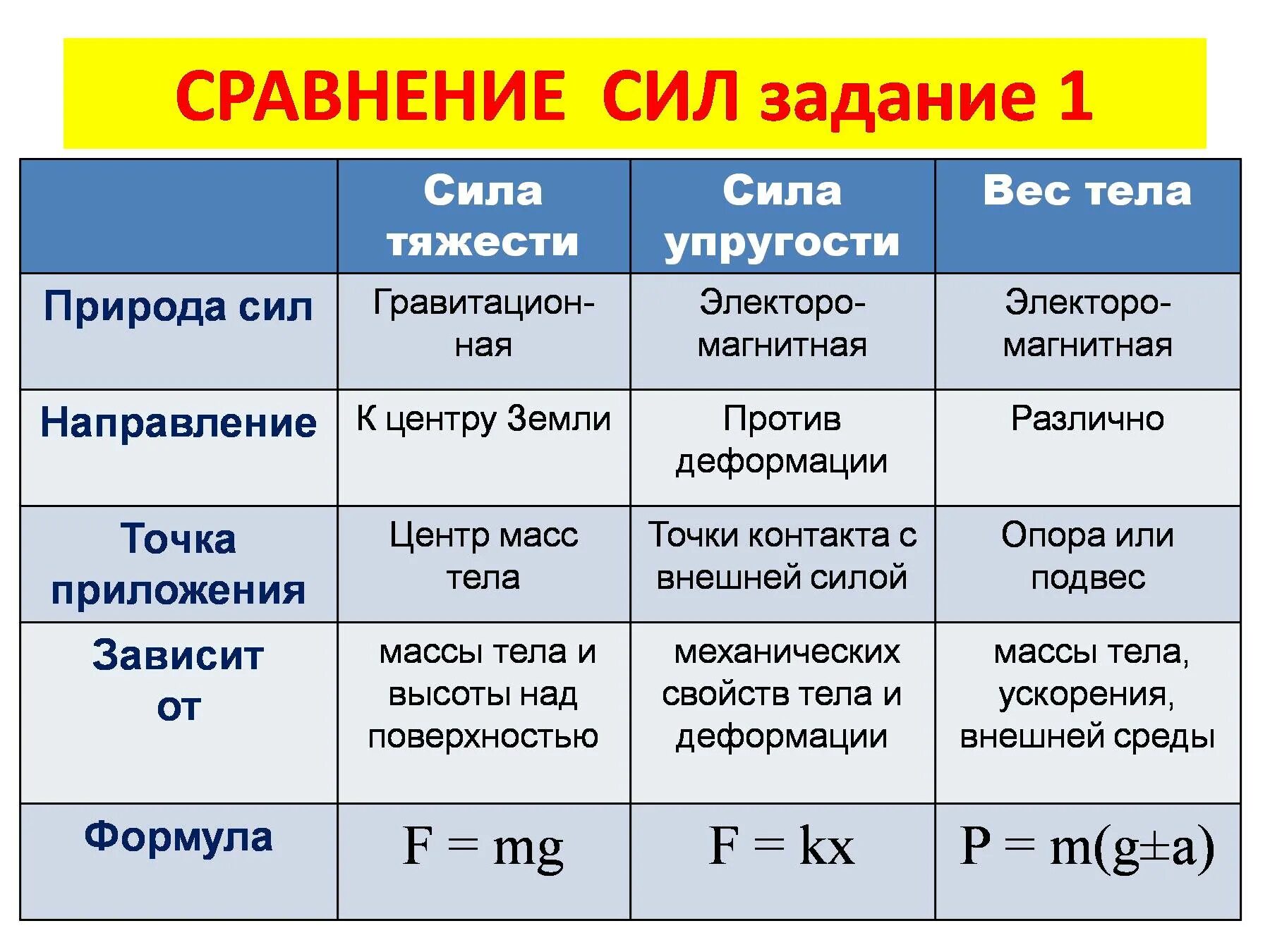 СРАВНЕНИЕ СИЛ задание 1

| | Сила тяжести | Сила упругости | Вес тела |
|---|---|---|---|
| Природа сил | Гравитационная | Электоромагнитная | Электоромагнитная |
| Направление | К центру Земли | Против деформации | Различно |
| Точка приложения | Центр масс тела | Точки контакта с внешней силой | Опора или подвес |
| Зависит от | массы тела и высоты над поверхностью | механических свойств тела и деформации | массы тела, ускорения, внешней среды |
| Формула | $F = mg$ | $F = kx$ | $P = m(g \pm a)$ |